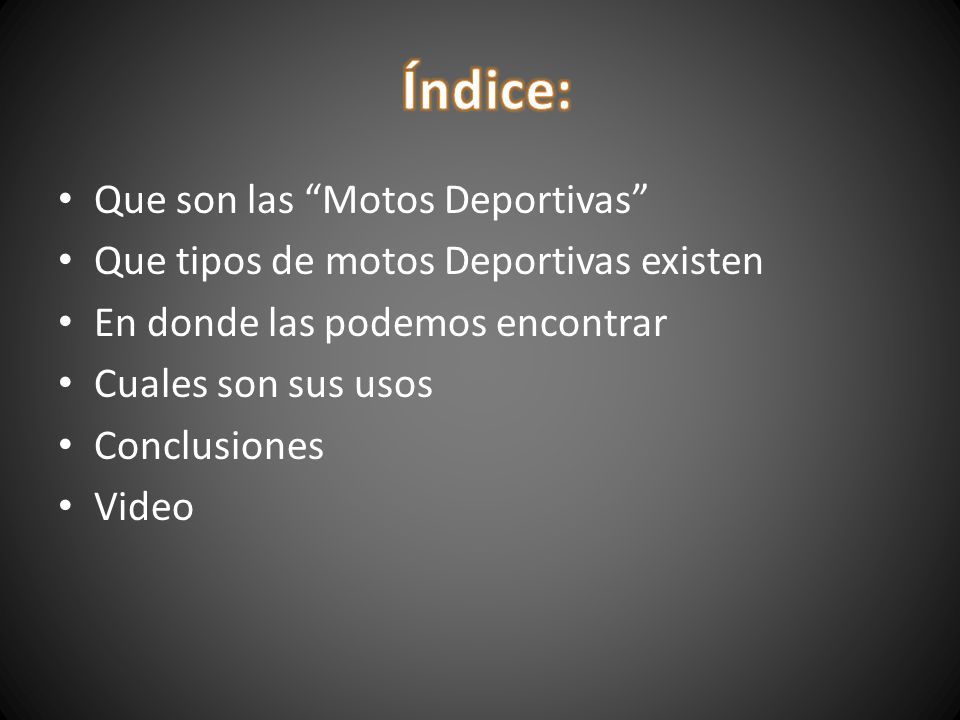 Índice:

• Que son las “Motos Deportivas”
• Que tipos de motos Deportivas existen
• En donde las podemos encontrar
• Cuales son sus usos
• Conclusiones
• Video